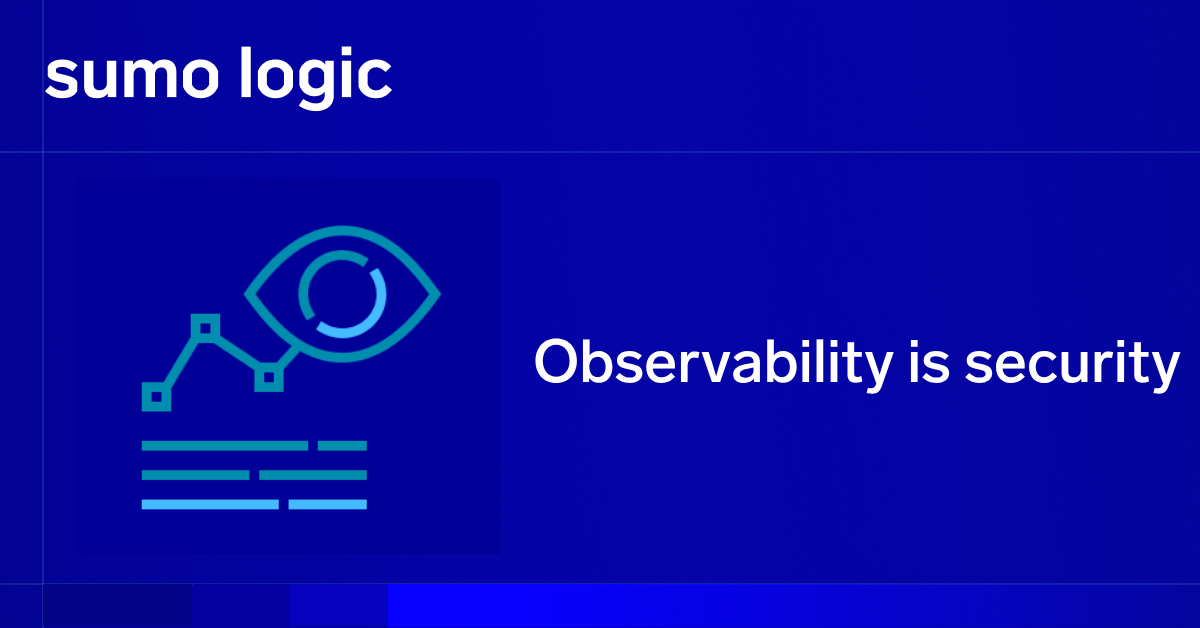 sumo logic

Observability is security